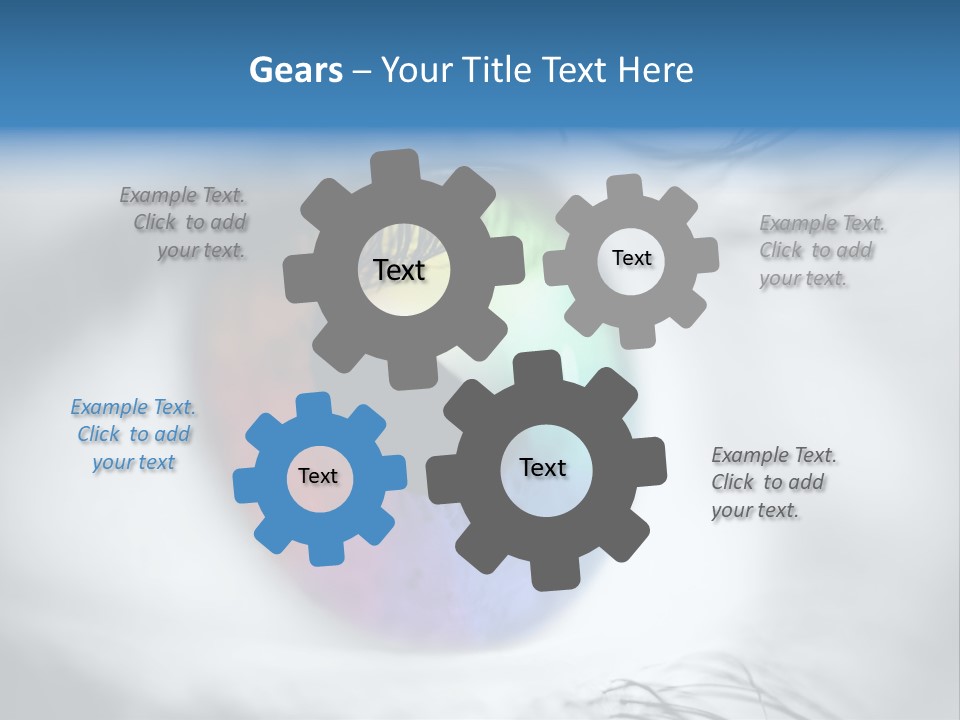 Gears – Your Title Text Here

Example Text. Click to add your text.

Text

Text

Example Text. Click to add your text.

Example Text. Click to add your text

Text

Text

Example Text. Click to add your text.